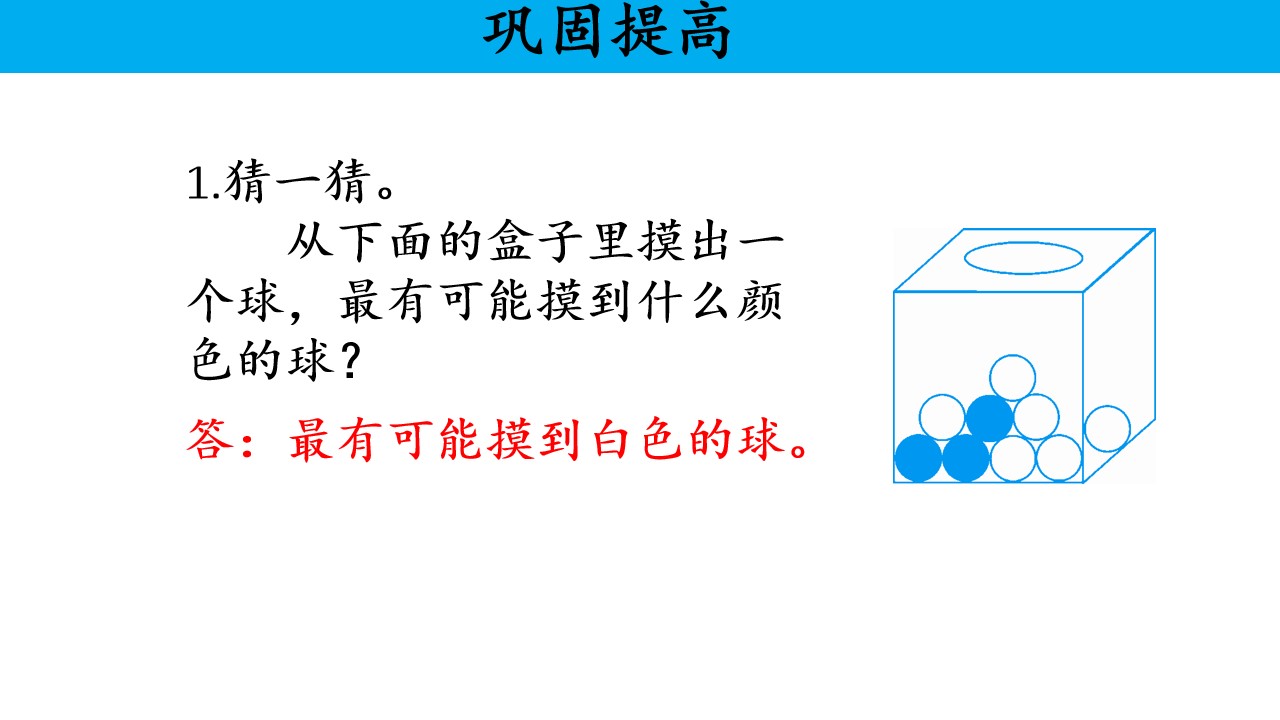 巩固提高

1.猜一猜。

从下面的盒子里摸出一个球，最有可能摸到什么颜色的球？

答：最有可能摸到白色的球。